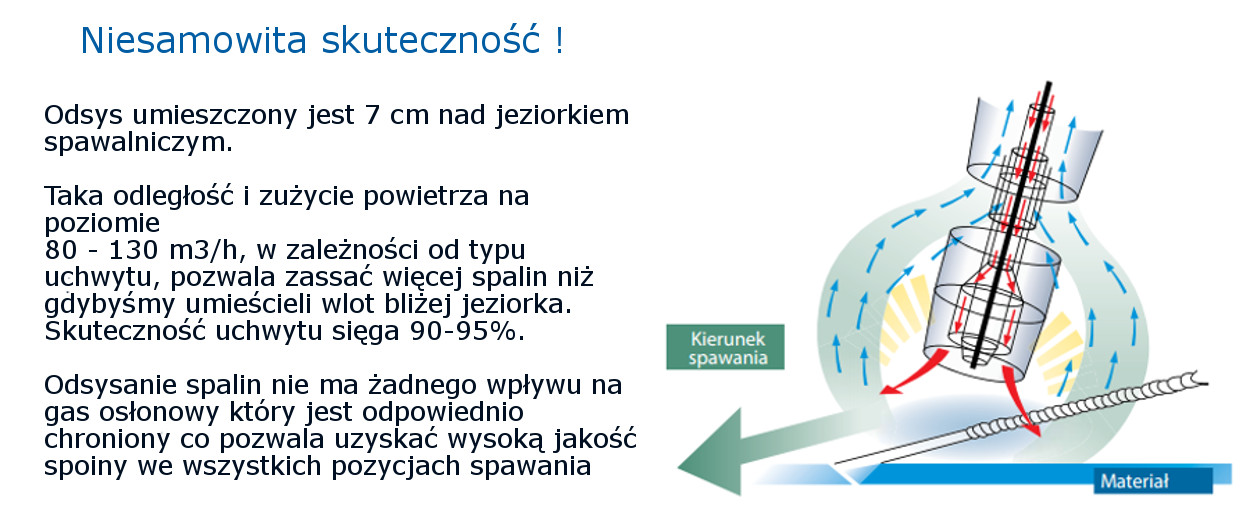 Niesamowita skuteczność !

Odsys umieszczony jest 7 cm nad jeziorkiem spawalniczym.

Taka odległość i zużycie powietrza na poziomie
80 - 130 m3/h, w zależności od typu uchwytu, pozwala zassać więcej spalin niż gdybyśmy umieścieli wlot bliżej jeziorka. Skuteczność uchwytu sięga 90-95%.

Odsysanie spalin nie ma żadnego wpływu na gas osłonowy który jest odpowiednio chroniony co pozwala uzyskać wysoką jakość spoiny we wszystkich pozycjach spawania

Kierunek spawania

Materiał